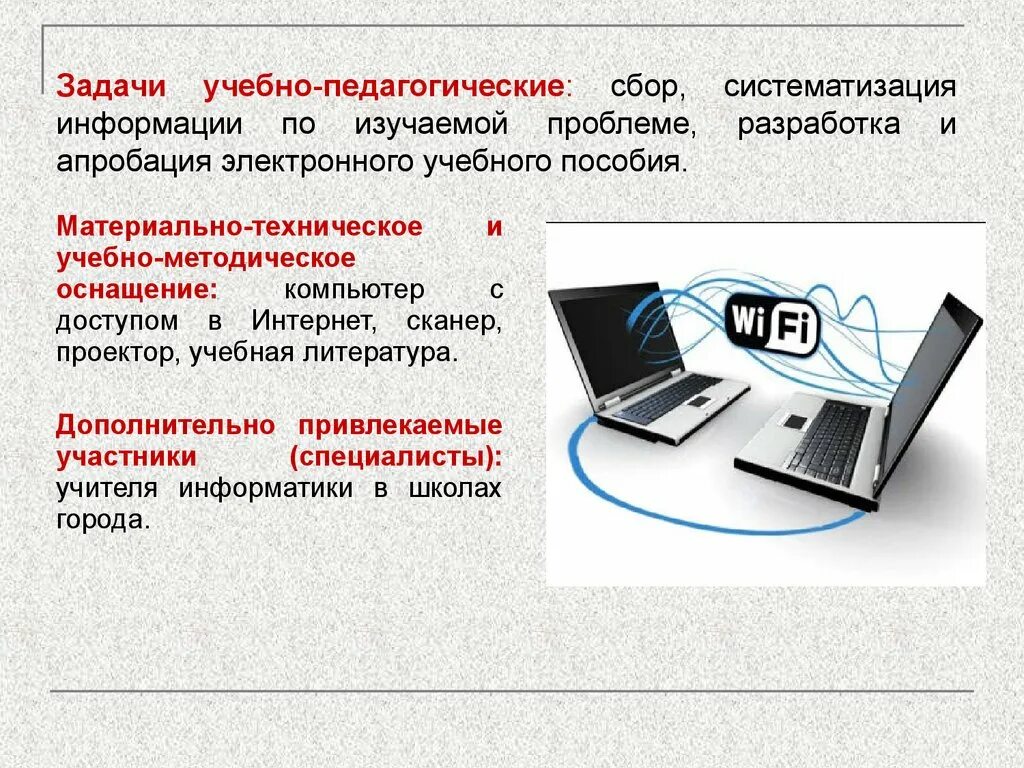 Задачи учебно-педагогические: сбор, систематизация информации по изучаемой проблеме, разработка и апробация электронного учебного пособия.

Материально-техническое и учебно-методическое оснащение: компьютер с доступом в Интернет, сканер, проектор, учебная литература.

Дополнительно привлекаемые участники (специалисты): учителя информатики в школах города.

Wi Fi